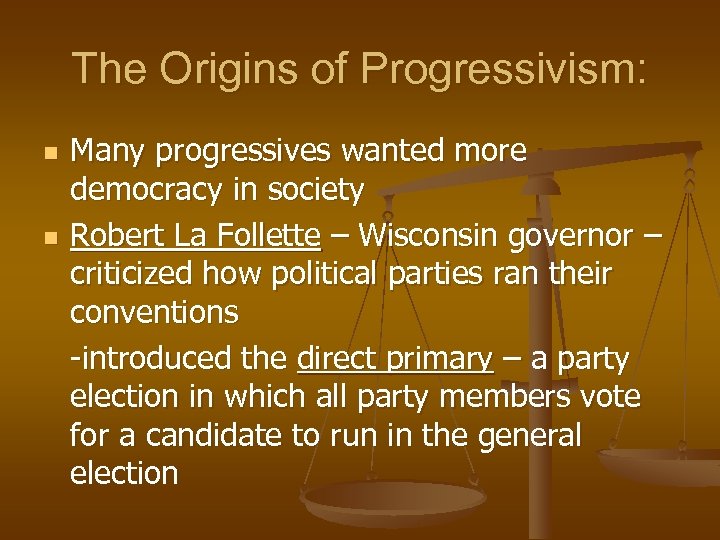 The Origins of Progressivism:

- Many progressives wanted more democracy in society
- Robert La Follette – Wisconsin governor – criticized how political parties ran their conventions

-introduced the direct primary – a party election in which all party members vote for a candidate to run in the general election